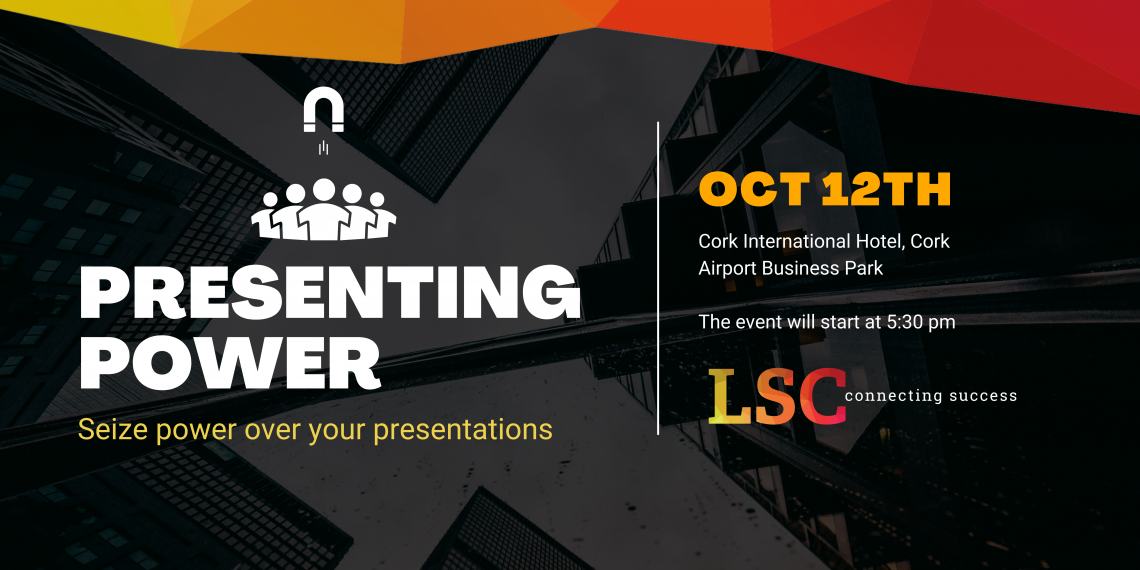 PRESENTING POWER

Seize power over your presentations

OCT 12TH

Cork International Hotel, Cork Airport Business Park

The event will start at 5:30 pm

LSC connecting success